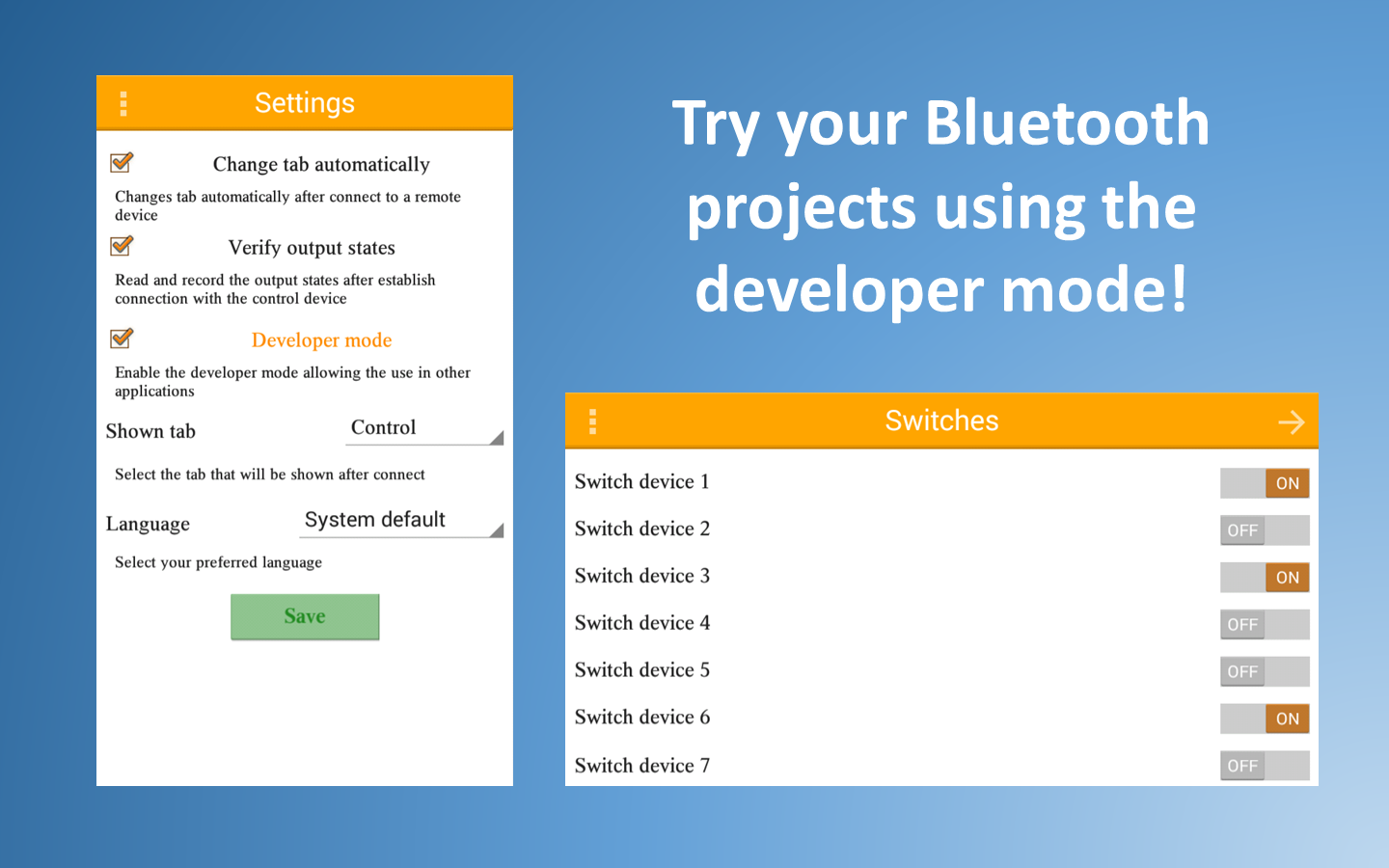 Settings

Change tab automatically

Changes tab automatically after connect to a remote device

Verify output states

Read and record the output states after establish connection with the control device

Developer mode

Enable the developer mode allowing the use in other applications

Shown tab Control

Select the tab that will be shown after connect

Language System default

Select your preferred language

Save

Try your Bluetooth projects using the developer mode!

Switches

Switch device 1 ON
Switch device 2 OFF
Switch device 3 ON
Switch device 4 OFF
Switch device 5 OFF
Switch device 6 ON
Switch device 7 OFF